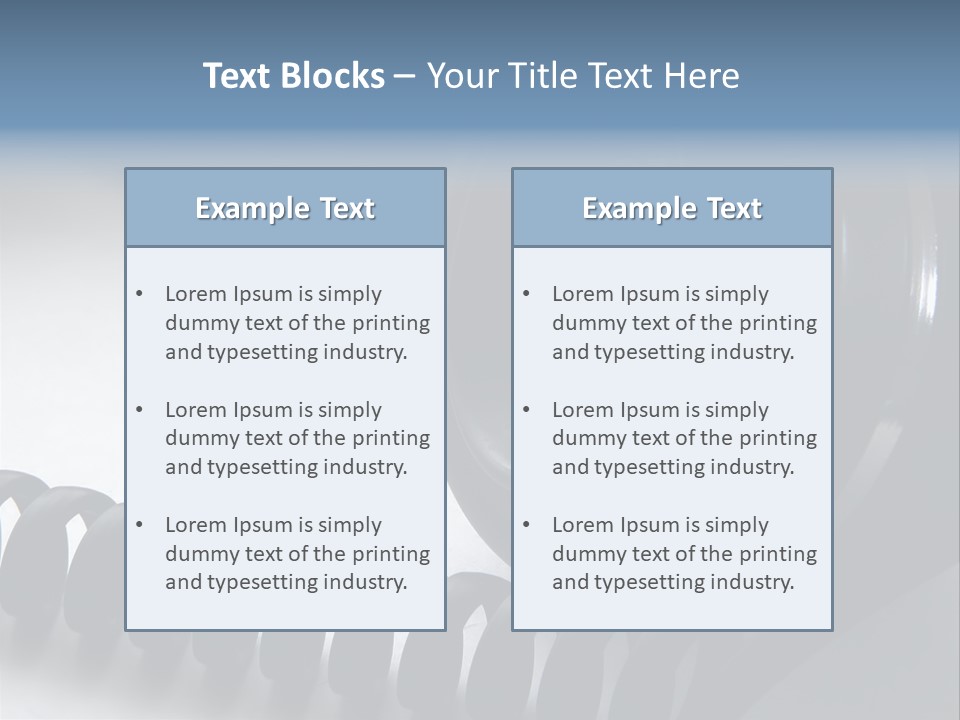 Text Blocks – Your Title Text Here

Example Text

• Lorem Ipsum is simply dummy text of the printing and typesetting industry.

• Lorem Ipsum is simply dummy text of the printing and typesetting industry.

• Lorem Ipsum is simply dummy text of the printing and typesetting industry.

Example Text

• Lorem Ipsum is simply dummy text of the printing and typesetting industry.

• Lorem Ipsum is simply dummy text of the printing and typesetting industry.

• Lorem Ipsum is simply dummy text of the printing and typesetting industry.